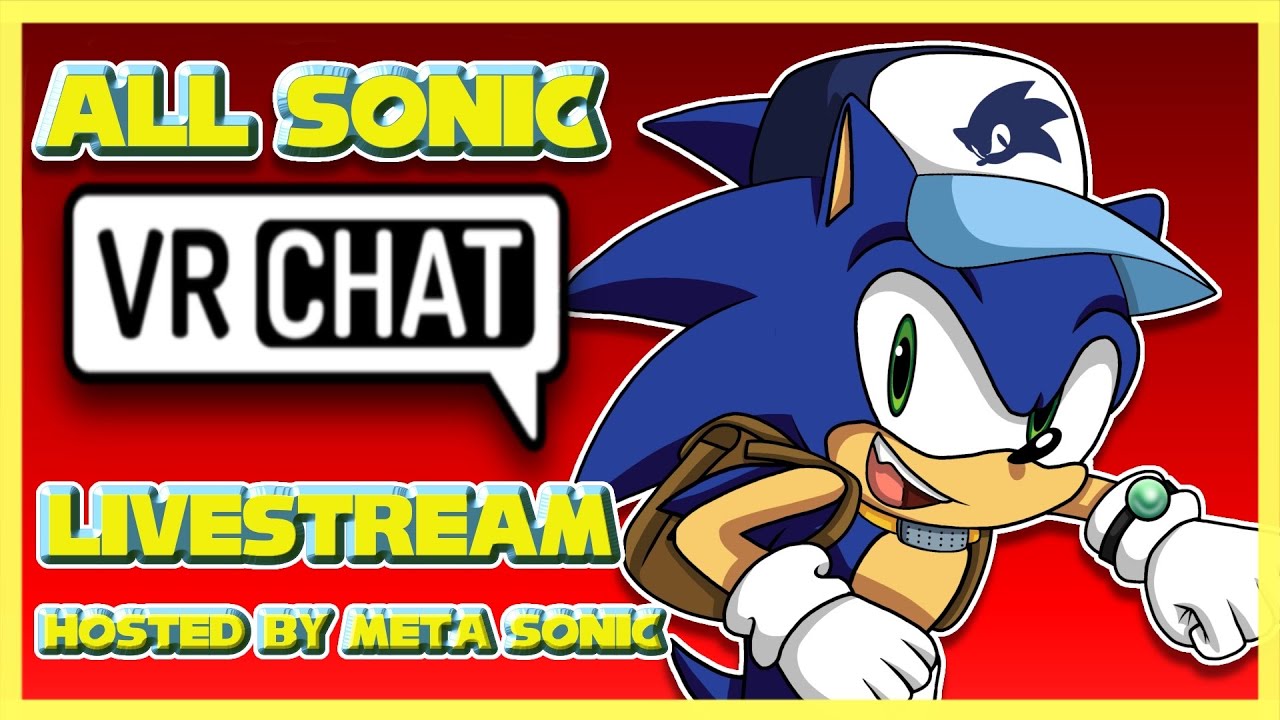 ALL SONIC

VR CHAT

LIVESTREAM

HOSTED BY META SONIC